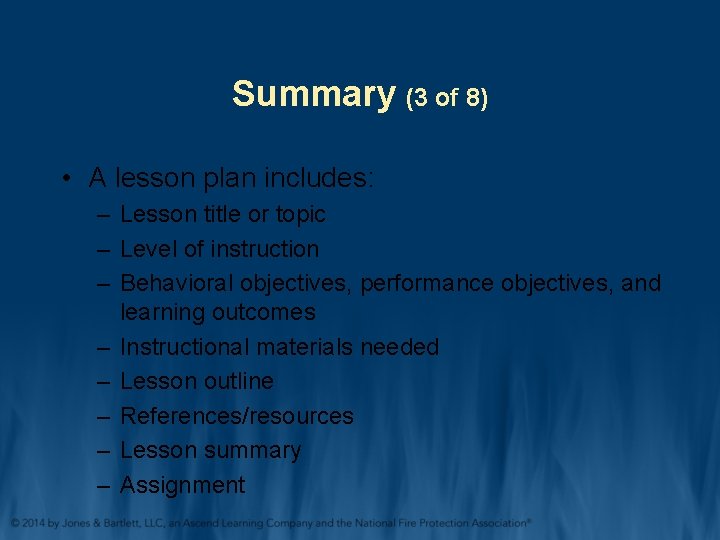 Summary (3 of 8)

• A lesson plan includes:
– Lesson title or topic
– Level of instruction
– Behavioral objectives, performance objectives, and learning outcomes
– Instructional materials needed
– Lesson outline
– References/resources
– Lesson summary
– Assignment

© 2014 by Jones & Bartlett, LLC, an Ascend Learning Company and the National Fire Protection Association®